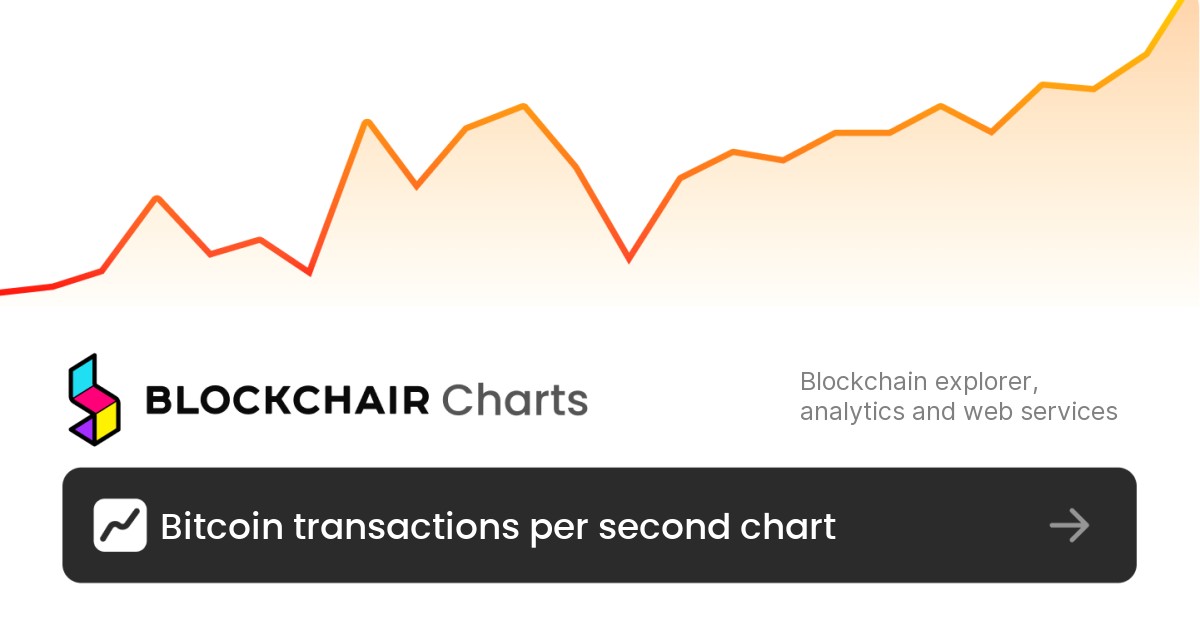 BLOCKCHAIR Charts

Blockchain explorer, analytics and web services

Bitcoin transactions per second chart